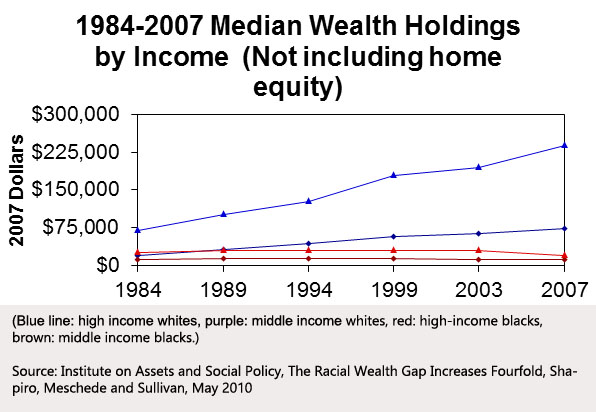 1984-2007 Median Wealth Holdings by Income (Not including home equity)

2007 Dollars

$300,000
$225,000
$150,000
$75,000
$0

1984 1989 1994 1999 2003 2007

(Blue line: high income whites, purple: middle income whites, red: high-income blacks, brown: middle income blacks.)

Source: Institute on Assets and Social Policy, The Racial Wealth Gap Increases Fourfold, Shapiro, Meschede and Sullivan, May 2010